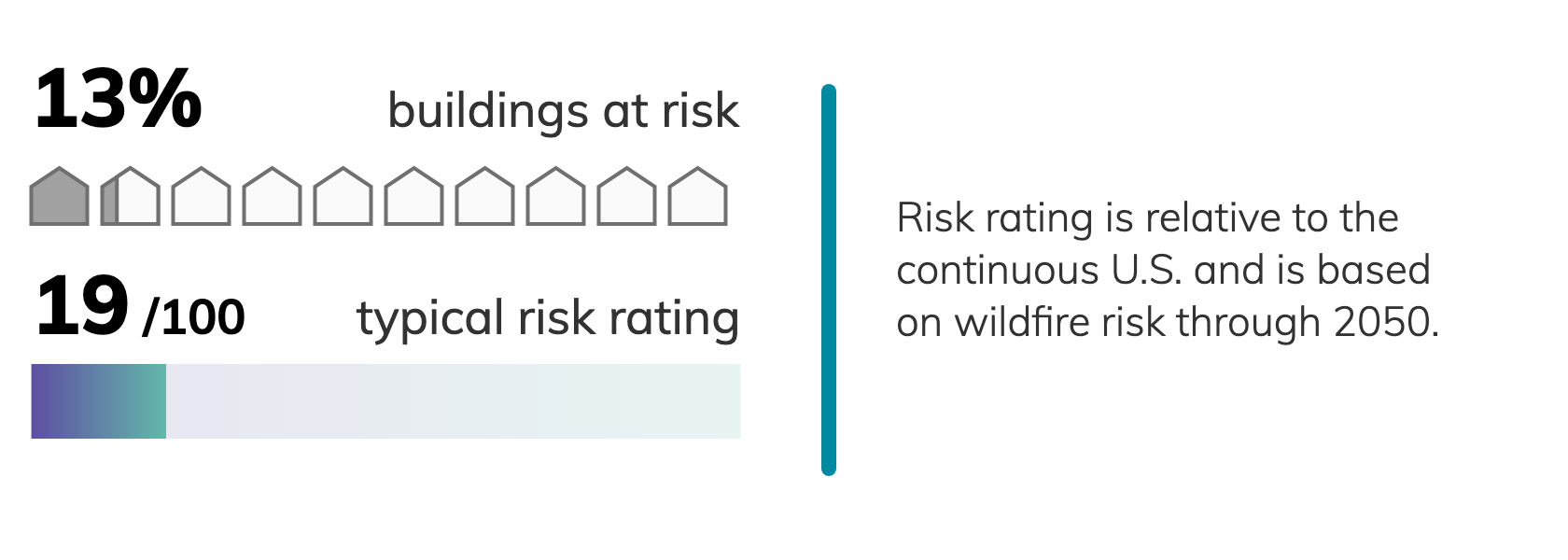 13% buildings at risk

19 /100 typical risk rating

Risk rating is relative to the continuous U.S. and is based on wildfire risk through 2050.